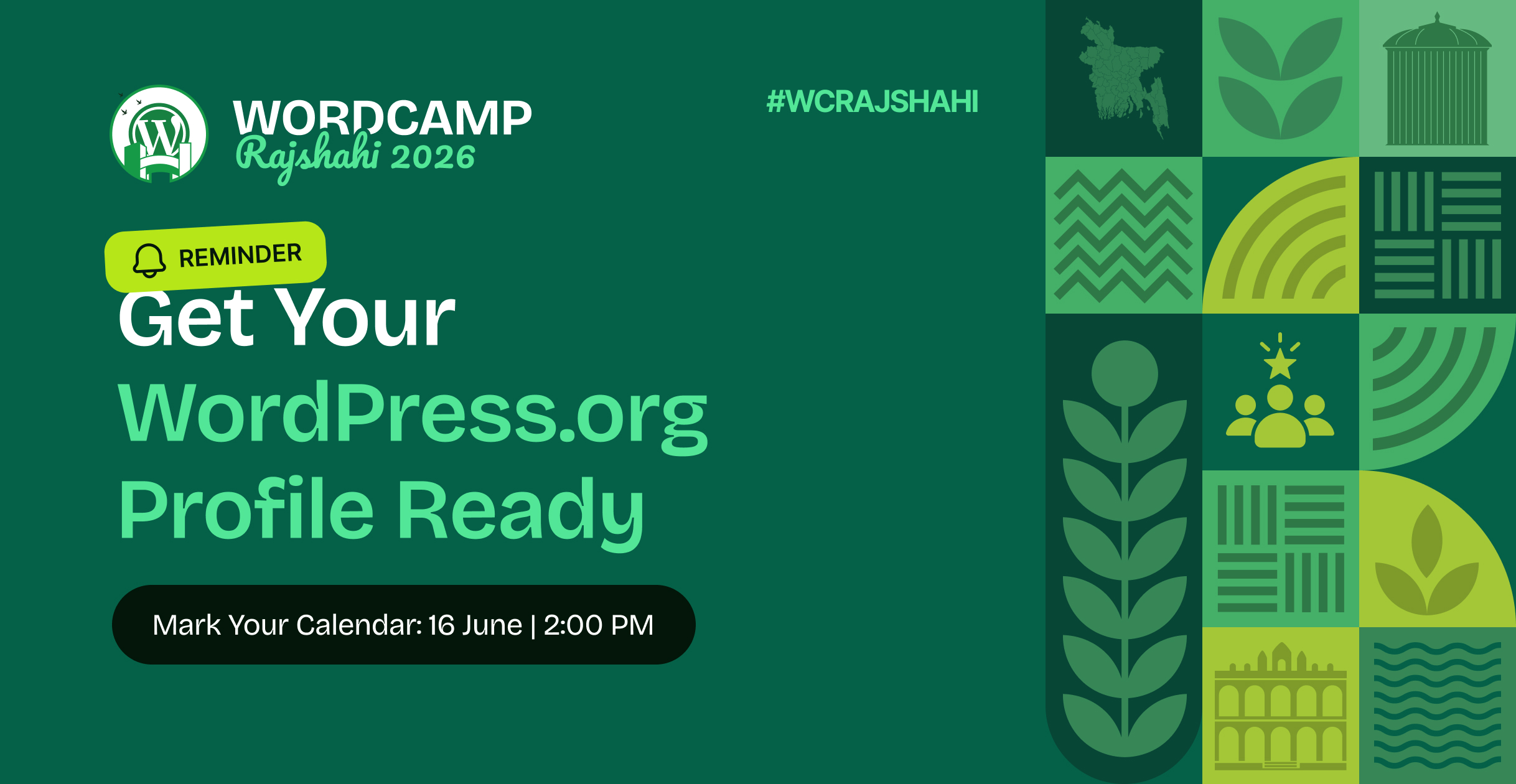 WORDCAMP
Rajshahi 2026

#WCRAJSHAHI

REMINDER

Get Your
WordPress.org
Profile Ready

Mark Your Calendar: 16 June | 2:00 PM